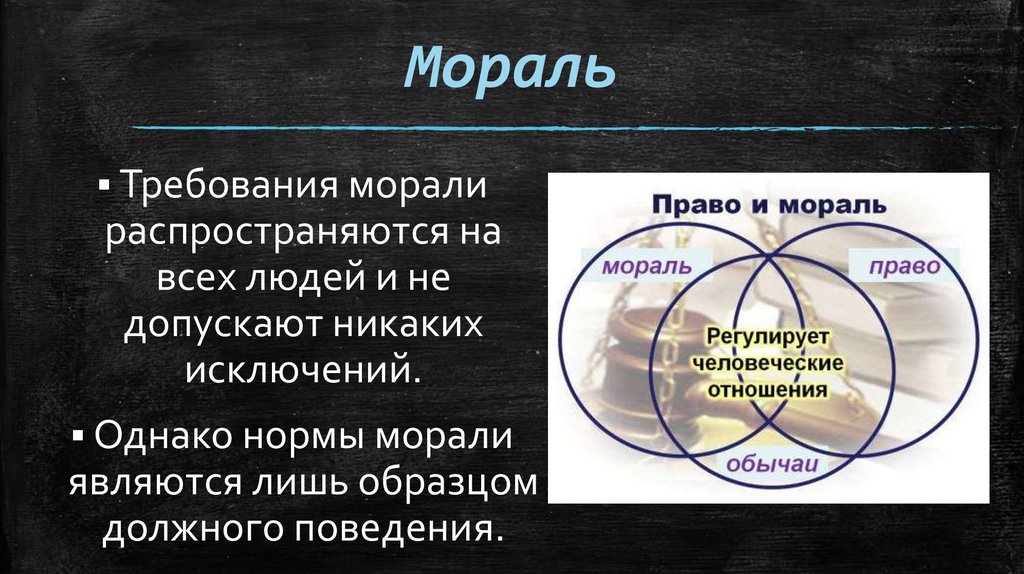 Мораль

▪ Требования морали распространяются на всех людей и не допускают никаких исключений.

▪ Однако нормы морали являются лишь образцом должного поведения.

Право и мораль

мораль

право

Регулирует человеческие отношения

обычаи